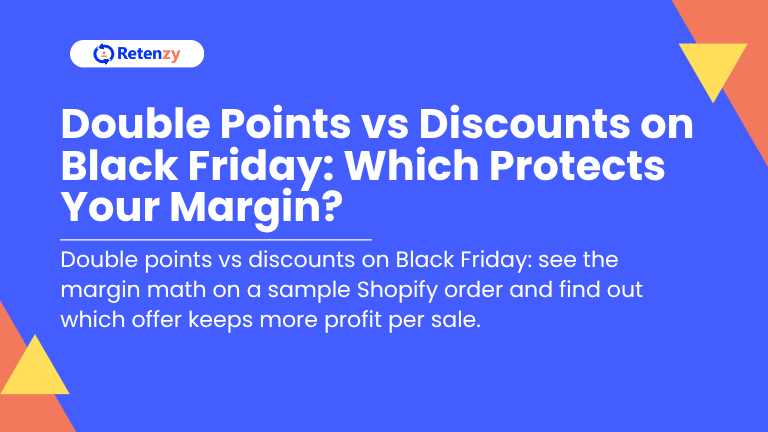 Retenzy

Double Points vs Discounts on Black Friday: Which Protects Your Margin?

Double points vs discounts on Black Friday: see the margin math on a sample Shopify order and find out which offer keeps more profit per sale.